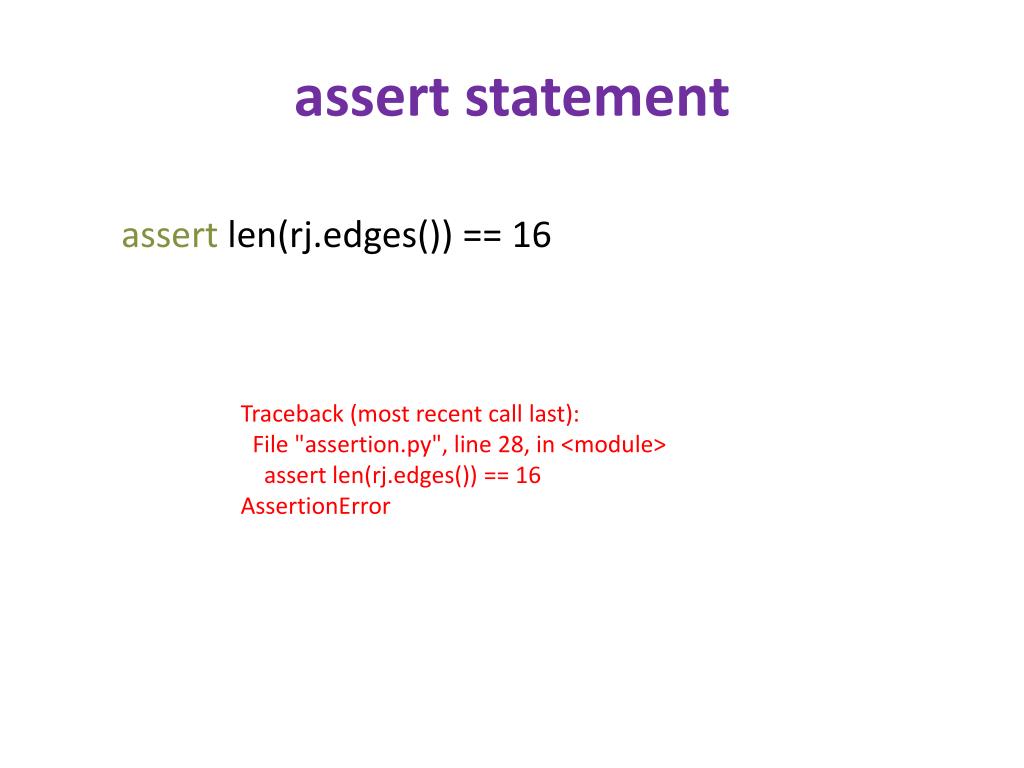 assert statement

assert len(rj.edges()) == 16

Traceback (most recent call last):
  File "assertion.py", line 28, in <module>
    assert len(rj.edges()) == 16
AssertionError